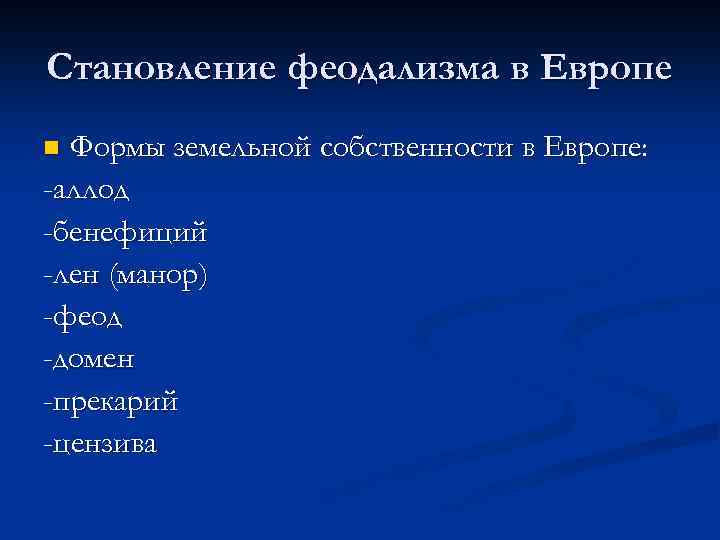 Становление феодализма в Европе

Формы земельной собственности в Европе:
-аллод
-бенефиций
-лен (манор)
-феод
-домен
-прекарий
-цензива